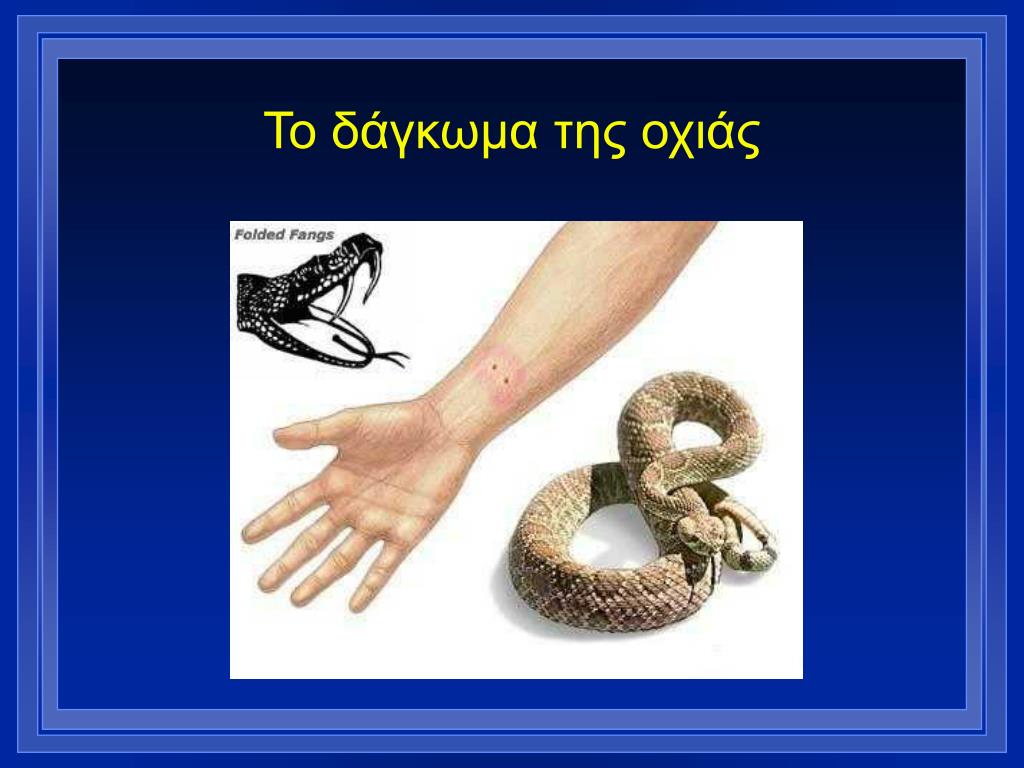 Το δάγκωμα της οχιάς

Folded Fangs